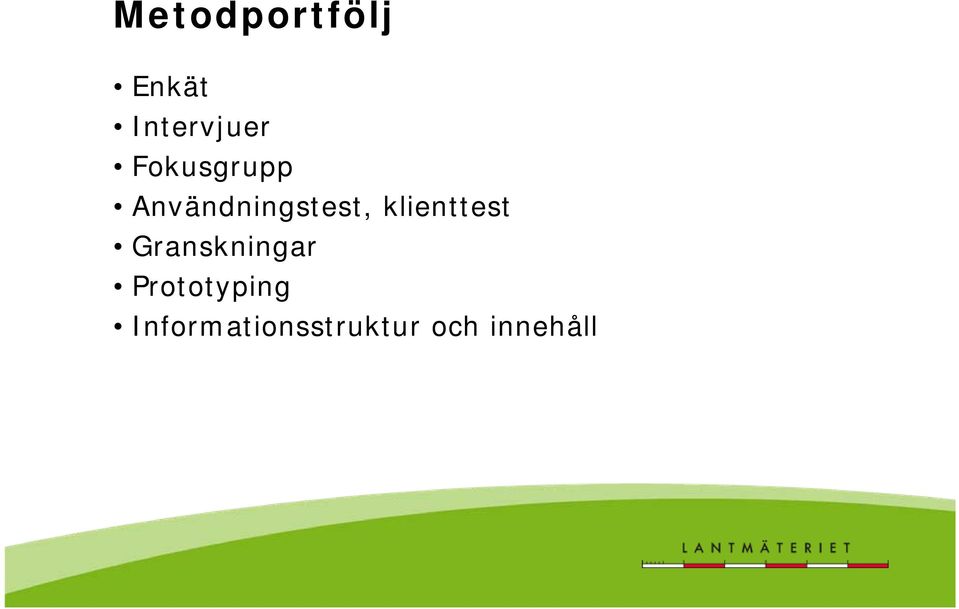 Metodportfölj

• Enkät
• Intervjuer
• Fokusgrupp
• Användningstest, klienttest
• Granskningar
• Prototyping
• Informationsstruktur och innehåll

LANTMÄTERIET